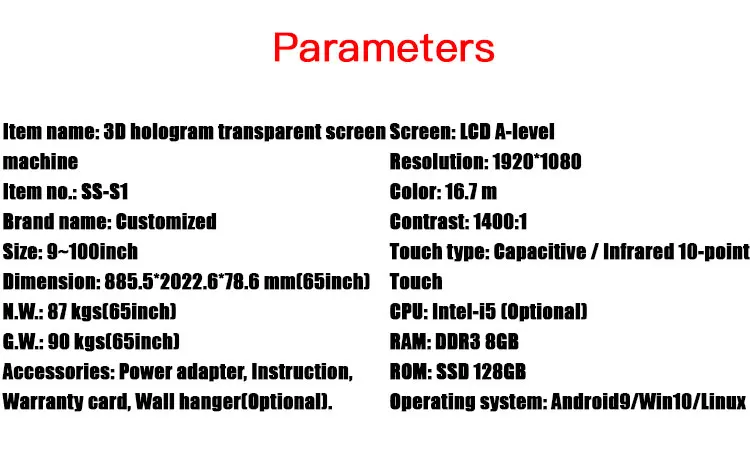 Parameters

Item name: 3D hologram transparent screen machine
Item no.: SS-S1
Brand name: Customized
Size: 9~100inch
Dimension: 885.5*2022.6*78.6 mm(65inch)
N.W.: 87 kgs(65inch)
G.W.: 90 kgs(65inch)
Accessories: Power adapter, Instruction, Warranty card, Wall hanger(Optional).

Screen: LCD A-level
Resolution: 1920*1080
Color: 16.7 m
Contrast: 1400:1
Touch type: Capacitive / Infrared 10-point Touch
CPU: Intel-i5 (Optional)
RAM: DDR3 8GB
ROM: SSD 128GB
Operating system: Android9/Win10/Linux